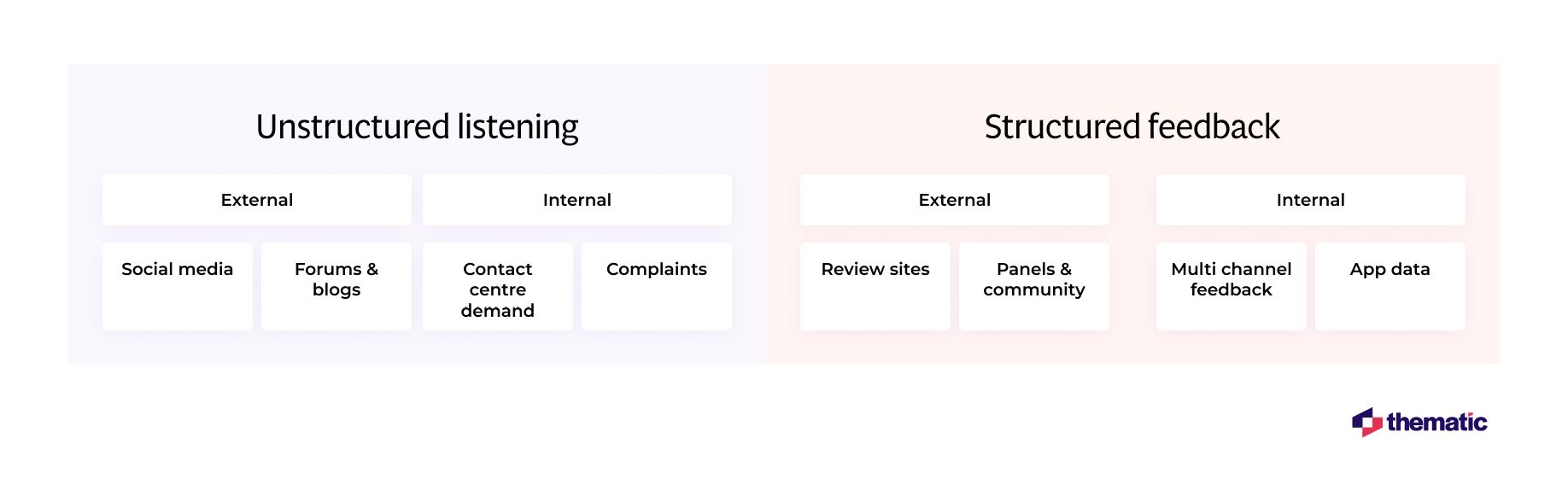 Unstructured listening

External

Internal

Social media

Forums & blogs

Contact centre demand

Complaints

Structured feedback

External

Internal

Review sites

Panels & community

Multi channel feedback

App data

thematic